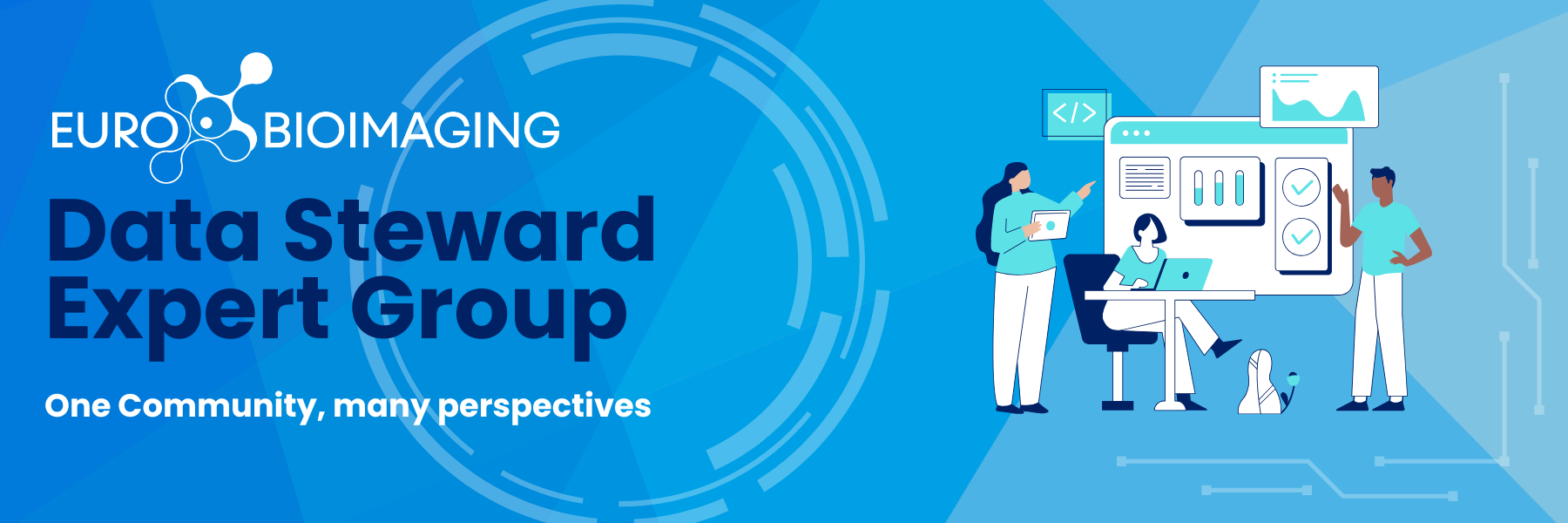 EURO BIOIMAGING

Data Steward Expert Group

One Community, many perspectives

</>